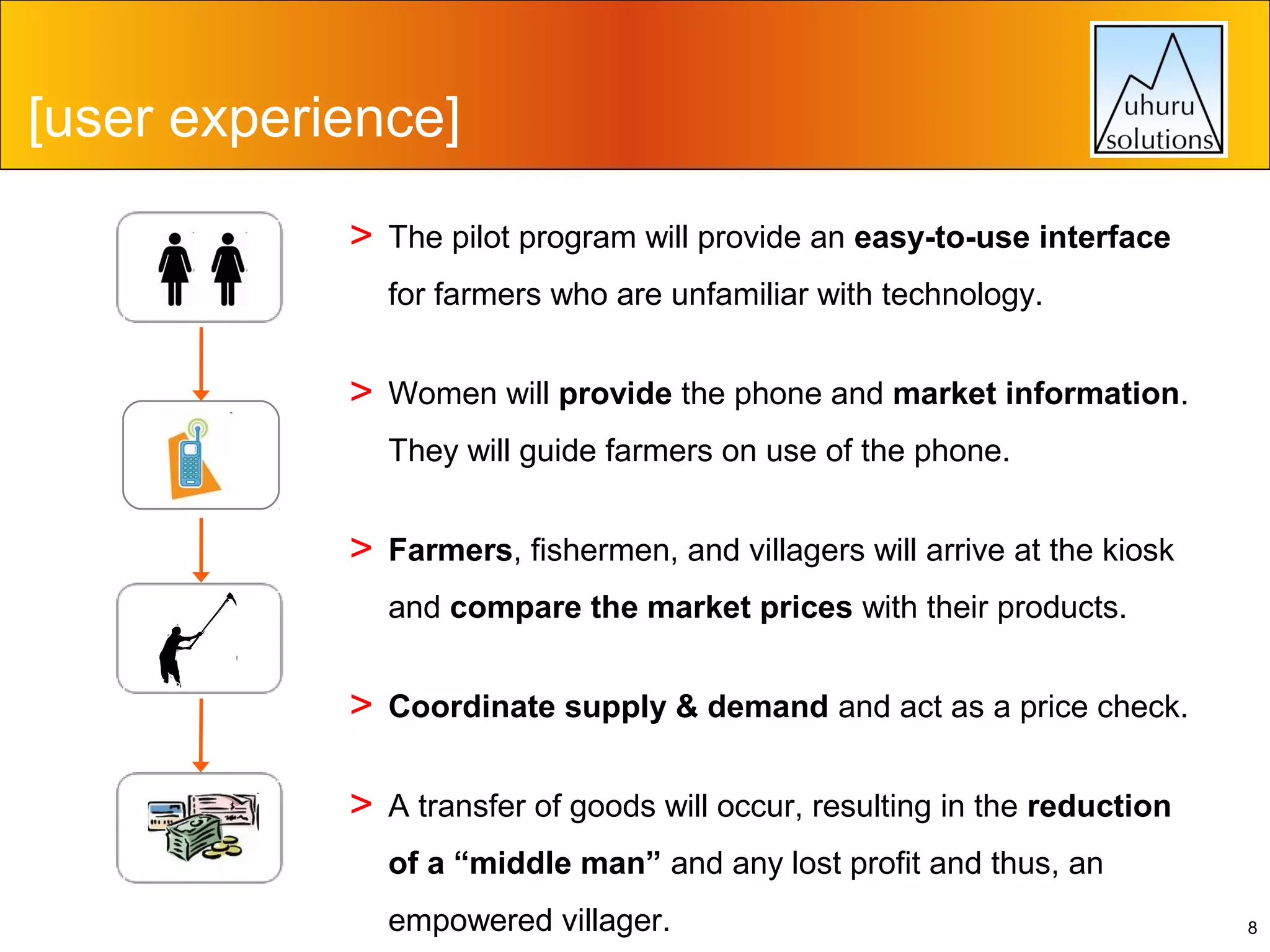 [user experience]

uhuru solutions

> The pilot program will provide an easy-to-use interface for farmers who are unfamiliar with technology.

> Women will provide the phone and market information. They will guide farmers on use of the phone.

> Farmers, fishermen, and villagers will arrive at the kiosk and compare the market prices with their products.

> Coordinate supply & demand and act as a price check.

> A transfer of goods will occur, resulting in the reduction of a “middle man” and any lost profit and thus, an empowered villager.

8